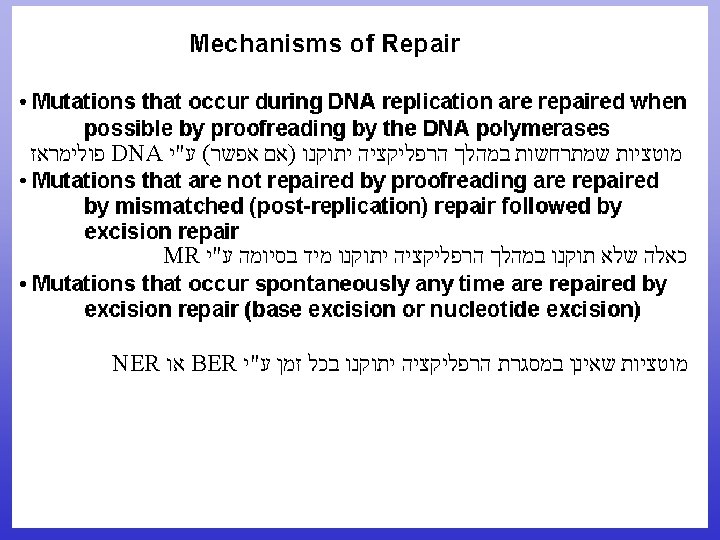 Mechanisms of Repair

• Mutations that occur during DNA replication are repaired when possible by proofreading by the DNA polymerases
מוטציות שמתרחשות במהלך הרפליקציה יתוקנו (אם אפשר) ע"י DNA פולימראז

• Mutations that are not repaired by proofreading are repaired by mismatched (post-replication) repair followed by excision repair
כאלה שלא תוקנו במהלך הרפליקציה יתוקנו מיד בסיומה ע"י MR

• Mutations that occur spontaneously any time are repaired by excision repair (base excision or nucleotide excision)

מוטציות שאינן במסגרת הרפליקציה יתוקנו בכל זמן ע"י BER או NER